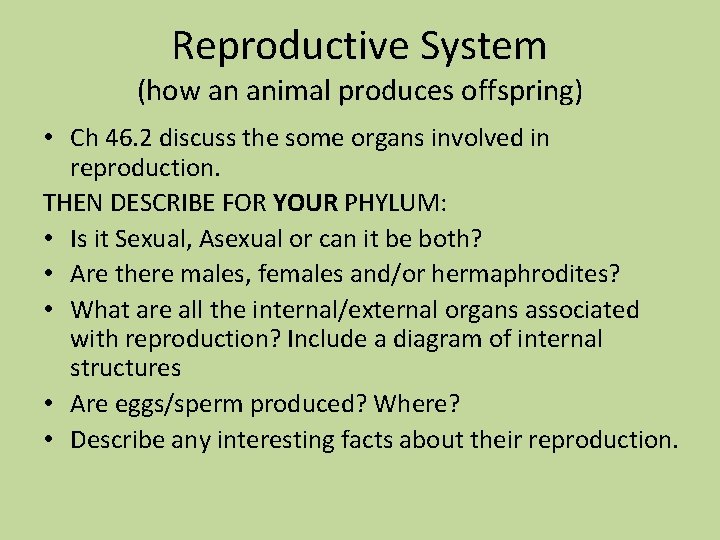 Reproductive System
(how an animal produces offspring)

• Ch 46.2 discuss the some organs involved in reproduction.

THEN DESCRIBE FOR YOUR PHYLUM:

• Is it Sexual, Asexual or can it be both?
• Are there males, females and/or hermaphrodites?
• What are all the internal/external organs associated with reproduction? Include a diagram of internal structures
• Are eggs/sperm produced? Where?
• Describe any interesting facts about their reproduction.